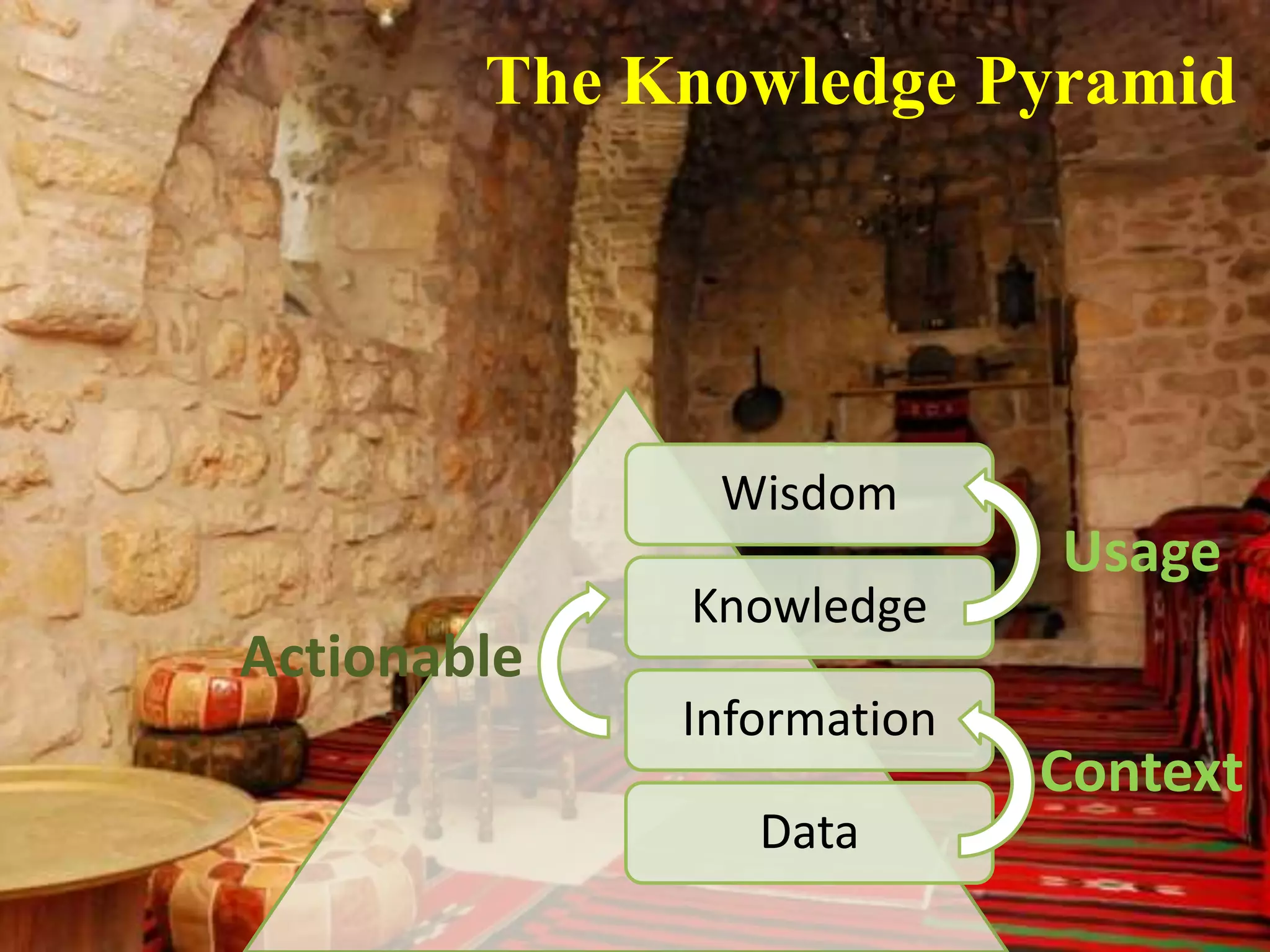 The Knowledge Pyramid

Wisdom

Usage

Knowledge

Actionable

Information

Context

Data